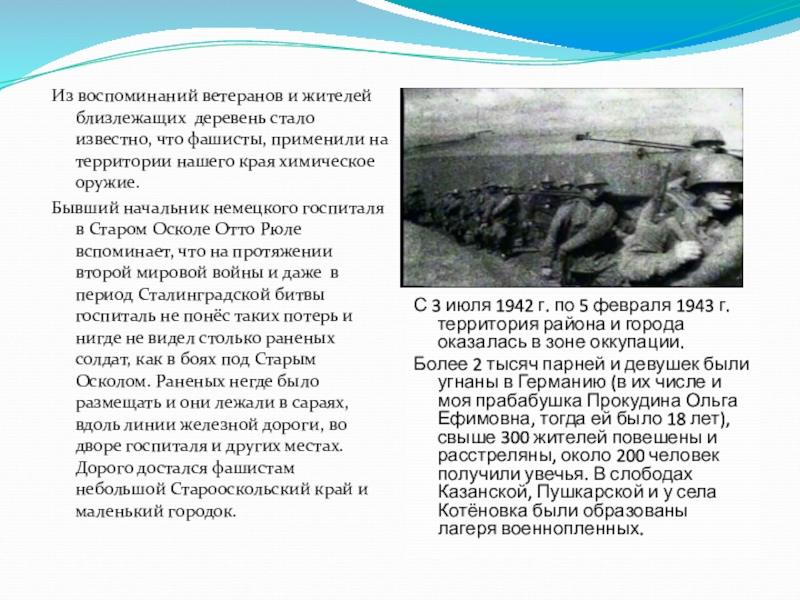 Из воспоминаний ветеранов и жителей близлежащих деревень стало известно, что фашисты, применили на территории нашего края химическое оружие.

Бывший начальник немецкого госпиталя в Старом Осколе Отто Рюле вспоминает, что на протяжении второй мировой войны и даже в период Сталинградской битвы госпиталь не понёс таких потерь и нигде не видел столько раненых солдат, как в боях под Старым Осколом. Раненых негде было размещать и они лежали в сараях, вдоль линии железной дороги, во дворе госпиталя и других местах. Дорого достался фашистам небольшой Старооскольский край и маленький городок.

С 3 июля 1942 г. по 5 февраля 1943 г. территория района и города оказалась в зоне оккупации.

Более 2 тысяч парней и девушек были угнаны в Германию (в их числе и моя прабабушка Прокудина Ольга Ефимовна, тогда ей было 18 лет), свыше 300 жителей повешены и расстреляны, около 200 человек получили увечья. В слободах Казанской, Пушкарской и у села Котёновка были образованы лагеря военнопленных.